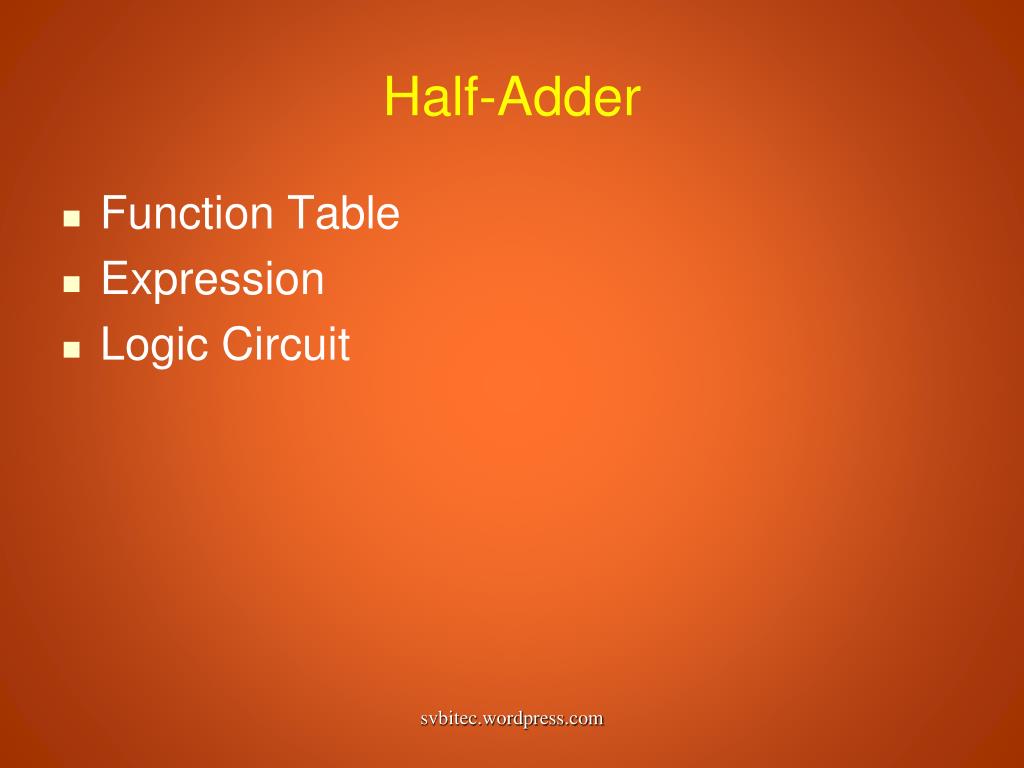 Half-Adder

- Function Table
- Expression
- Logic Circuit

svbitec.wordpress.com